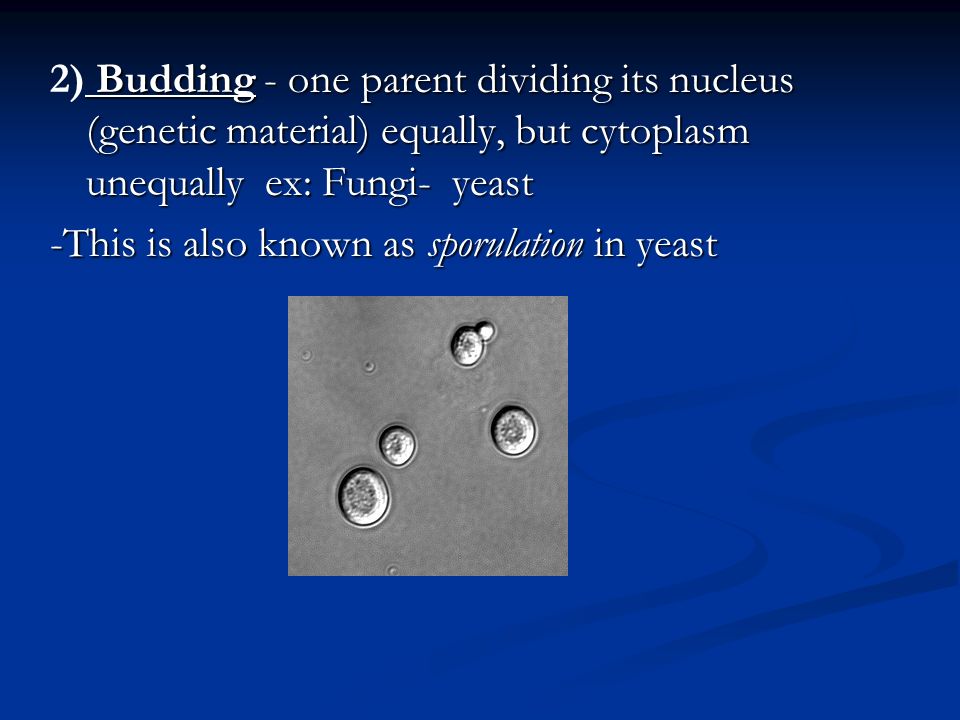 2) Budding - one parent dividing its nucleus (genetic material) equally, but cytoplasm unequally ex: Fungi- yeast

-This is also known as sporulation in yeast